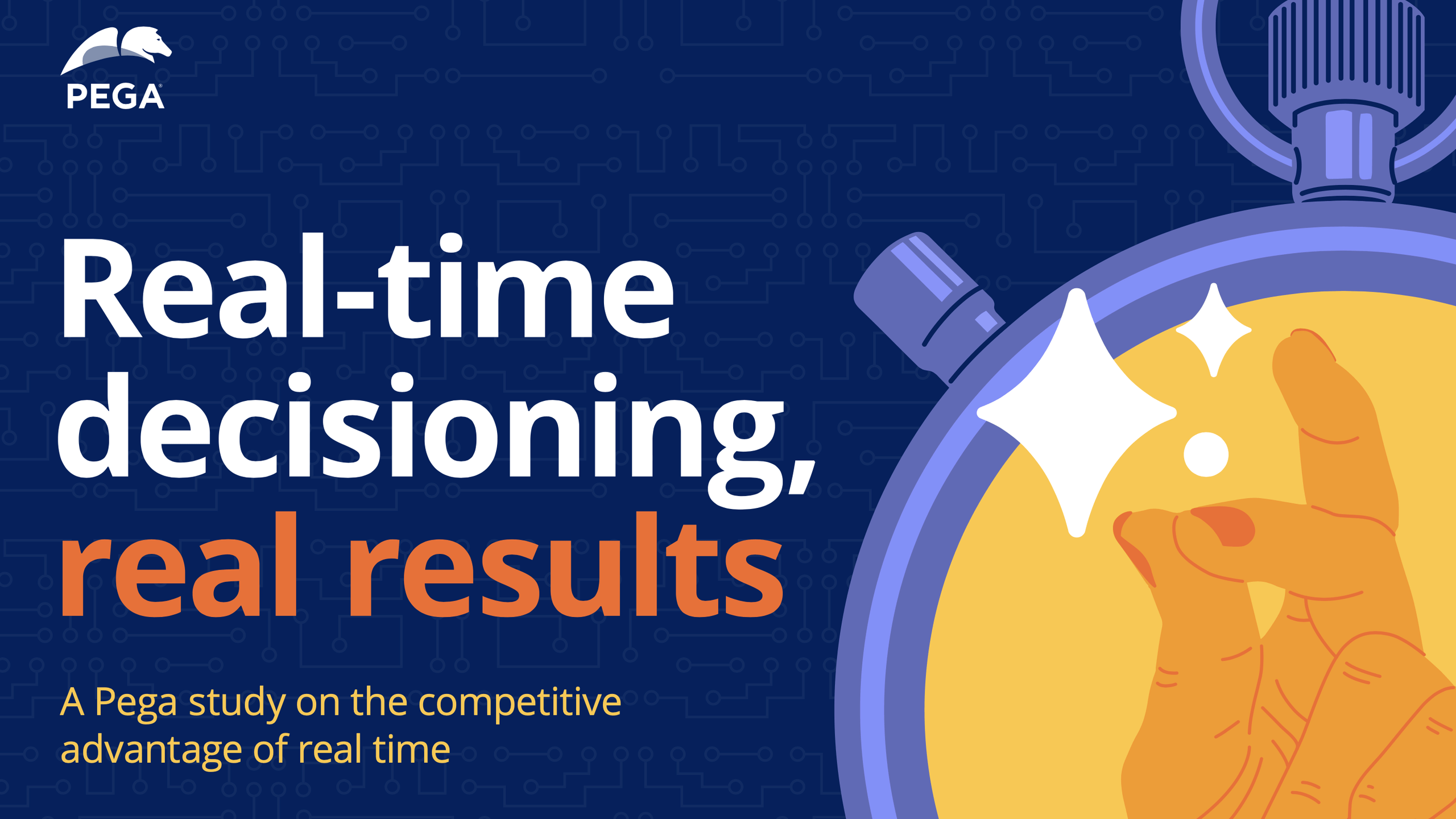 PEGA

Real-time decisioning, real results

A Pega study on the competitive advantage of real time